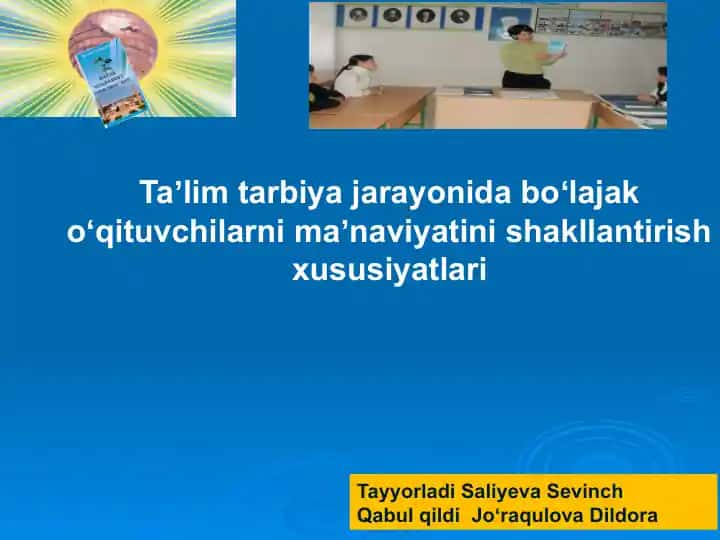 Ta’lim tarbiya jarayonida bo‘lajak o‘qituvchilarni ma’naviyatini shakllantirish xususiyatlari

Tayyorladi Saliyeva Sevinch
Qabul qildi Jo‘raqulova Dildora